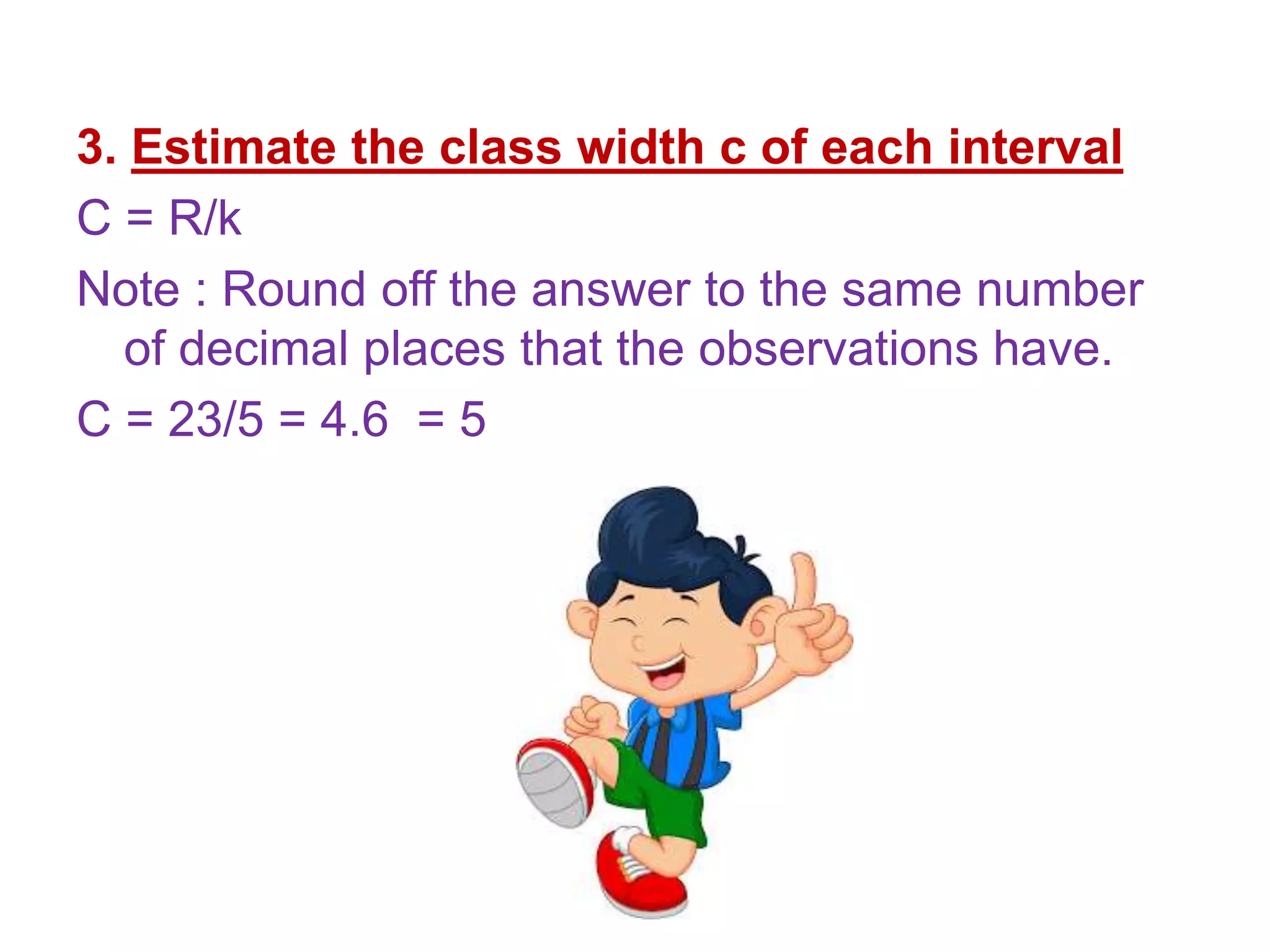 3. Estimate the class width c of each interval

C = R/k

Note : Round off the answer to the same number of decimal places that the observations have.

C = 23/5 = 4.6 = 5